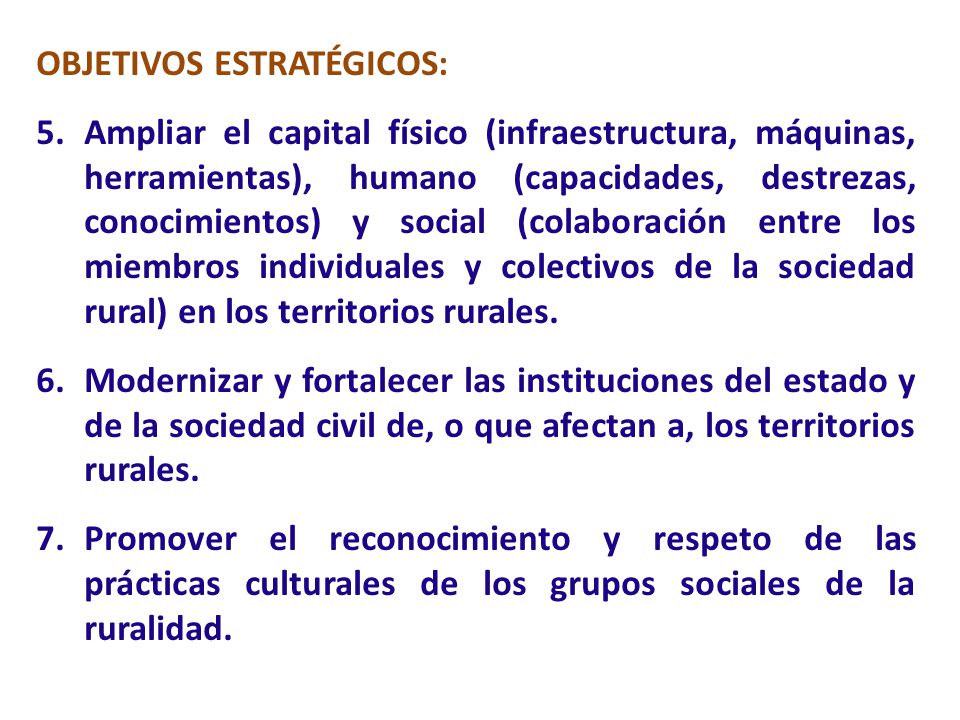 OBJETIVOS ESTRATÉGICOS:

5. Ampliar el capital físico (infraestructura, máquinas, herramientas), humano (capacidades, destrezas, conocimientos) y social (colaboración entre los miembros individuales y colectivos de la sociedad rural) en los territorios rurales.

6. Modernizar y fortalecer las instituciones del estado y de la sociedad civil de, o que afectan a, los territorios rurales.

7. Promover el reconocimiento y respeto de las prácticas culturales de los grupos sociales de la ruralidad.